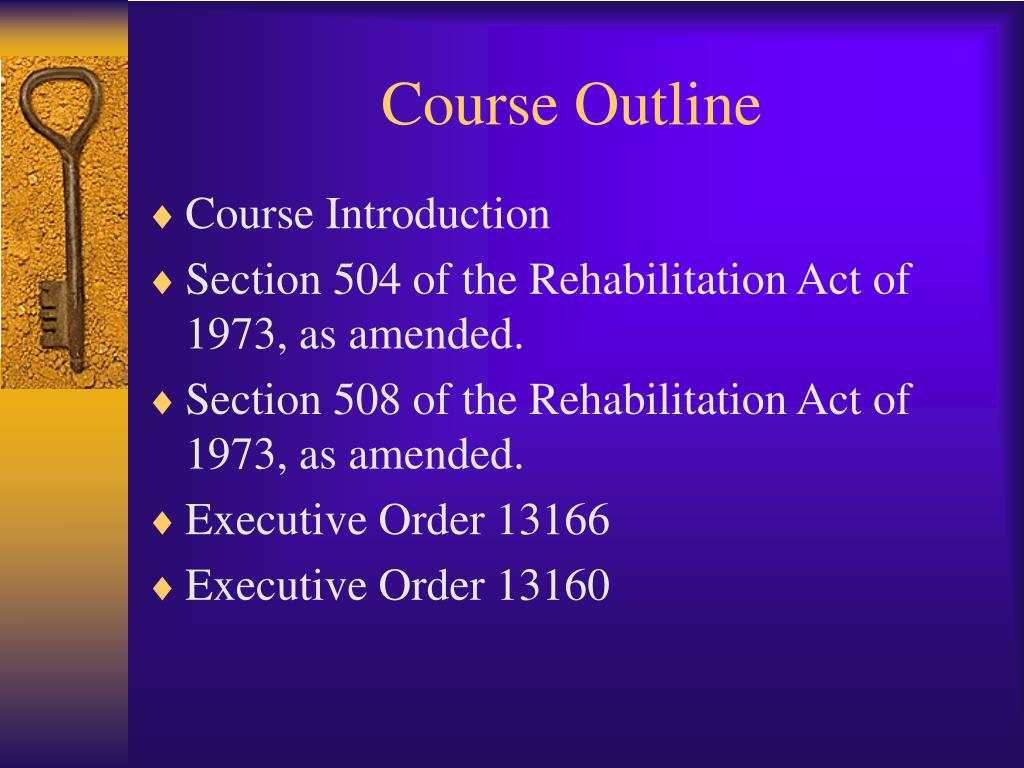 Course Outline

♦ Course Introduction
♦ Section 504 of the Rehabilitation Act of 1973, as amended.
♦ Section 508 of the Rehabilitation Act of 1973, as amended.
♦ Executive Order 13166
♦ Executive Order 13160